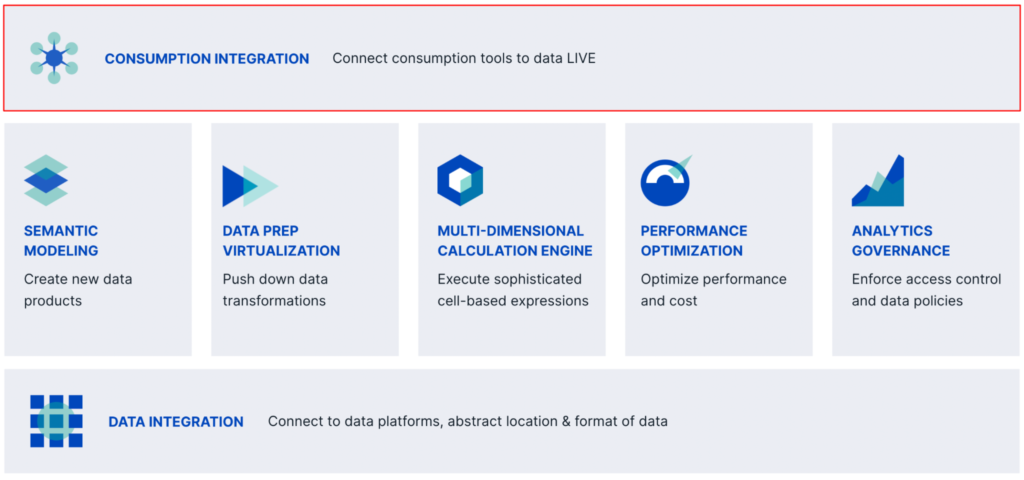 CONSUMPTION INTEGRATION Connect consumption tools to data LIVE

SEMANTIC MODELING
Create new data products

DATA PREP VIRTUALIZATION
Push down data transformations

MULTI-DIMENSIONAL CALCULATION ENGINE
Execute sophisticated cell-based expressions

PERFORMANCE OPTIMIZATION
Optimize performance and cost

ANALYTICS GOVERNANCE
Enforce access control and data policies

DATA INTEGRATION Connect to data platforms, abstract location & format of data